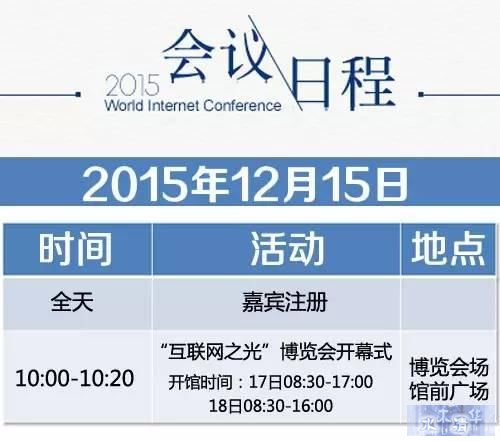 2015 World Internet Conference 会议日程

2015年12月15日

| 时间 | 活动 | 地点 |
|---|---|---|
| 全天 | 嘉宾注册 | |
| 10:00-10:20 | “互联网之光”博览会开幕式 开馆时间：17日08:30-17:00 18日08:30-16:00 | 博览会场馆前广场 |

水木清华